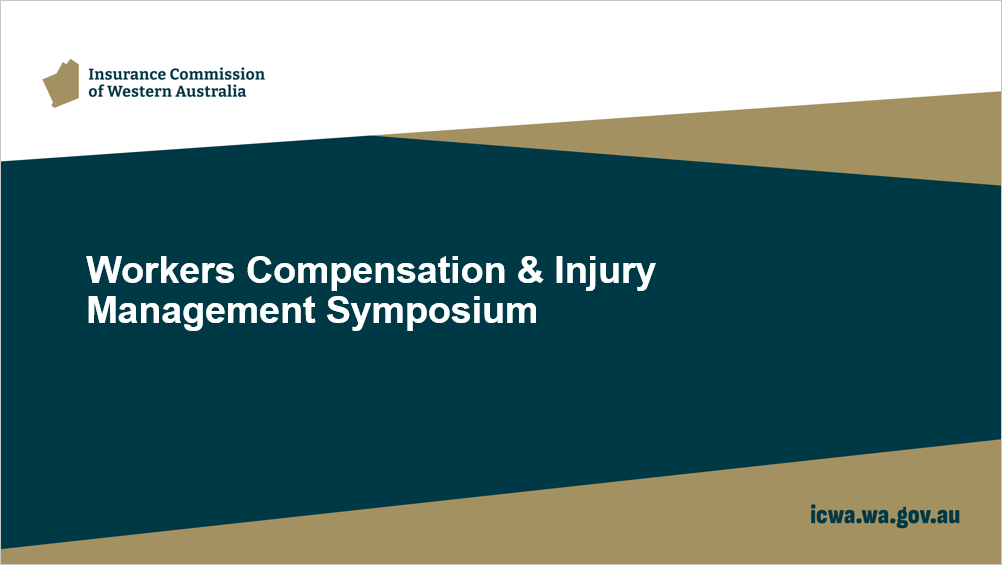 Insurance Commission of Western Australia

Workers Compensation & Injury Management Symposium

icwa.wa.gov.au